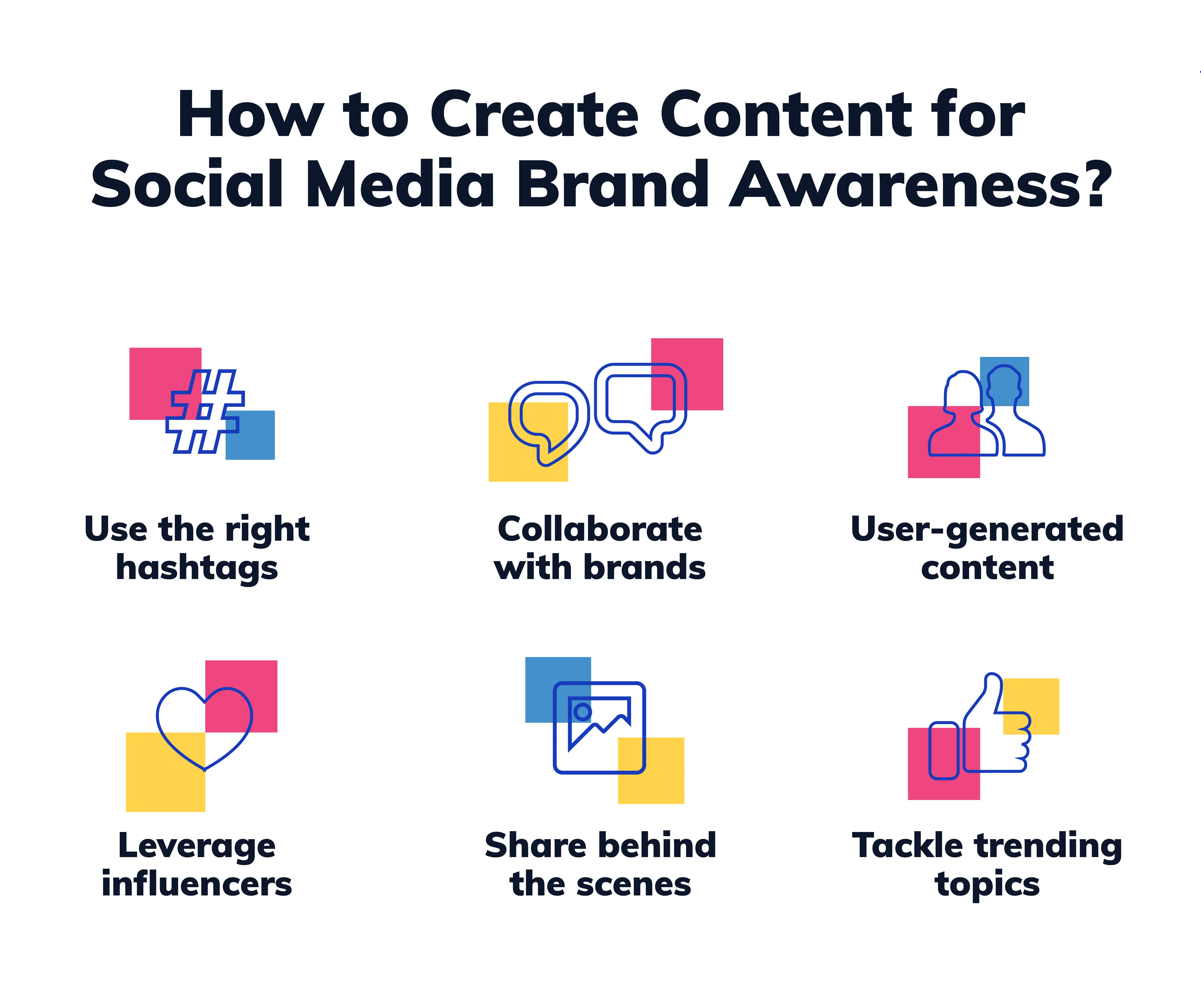 How to Create Content for Social Media Brand Awareness?

Use the right hashtags

Collaborate with brands

User-generated content

Leverage influencers

Share behind the scenes

Tackle trending topics